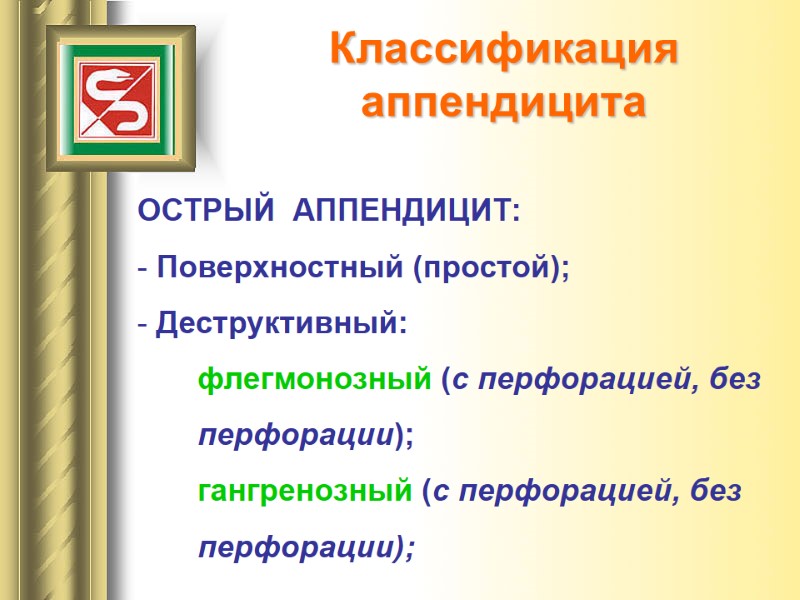 Классификация аппендицита

ОСТРЫЙ АППЕНДИЦИТ:

- Поверхностный (простой);

- Деструктивный:

флегмонозный (с перфорацией, без перфорации);

гангренозный (с перфорацией, без перфорации);